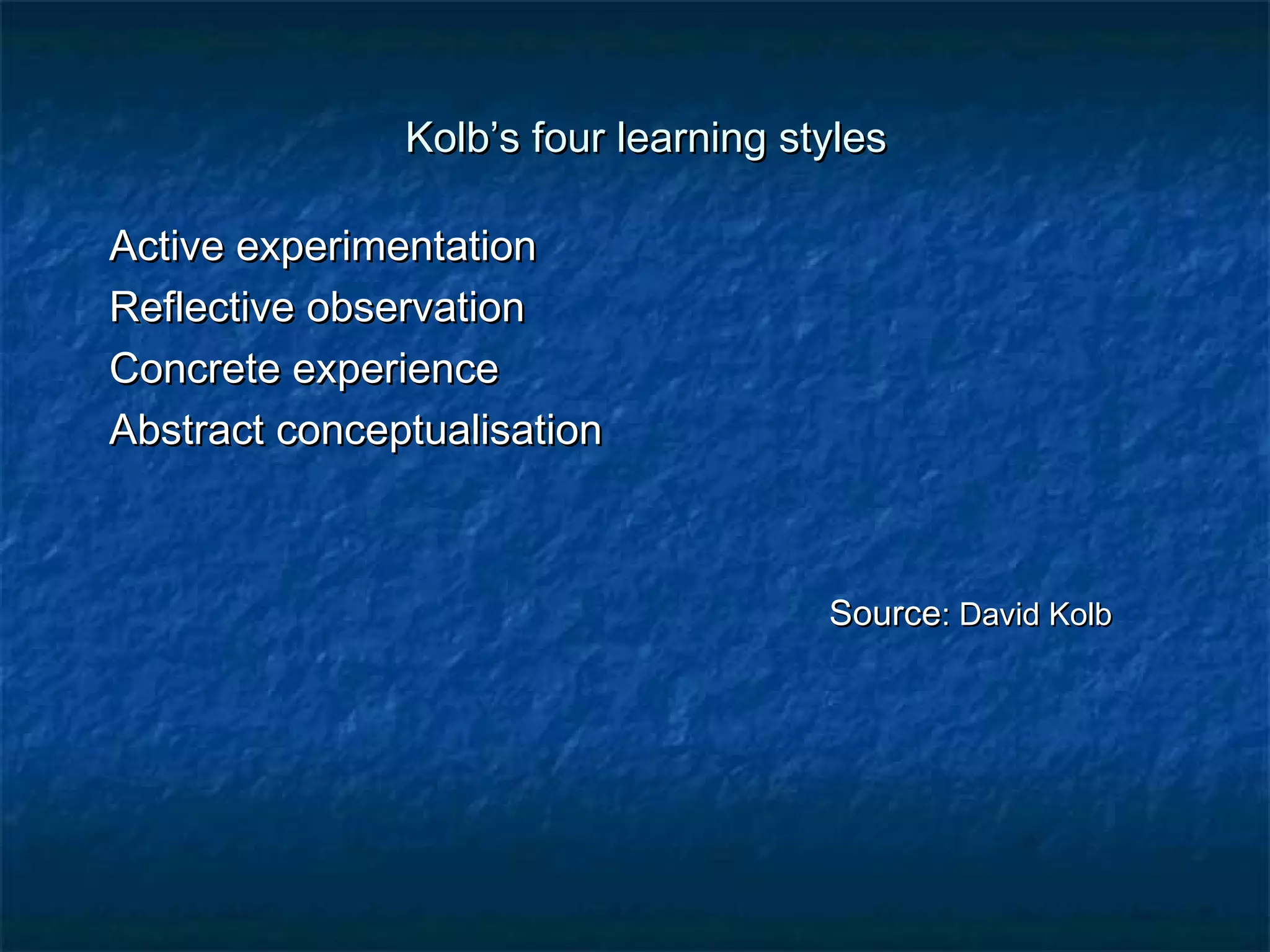 Kolb’s four learning styles

Active experimentation
Reflective observation
Concrete experience
Abstract conceptualisation

Source: David Kolb